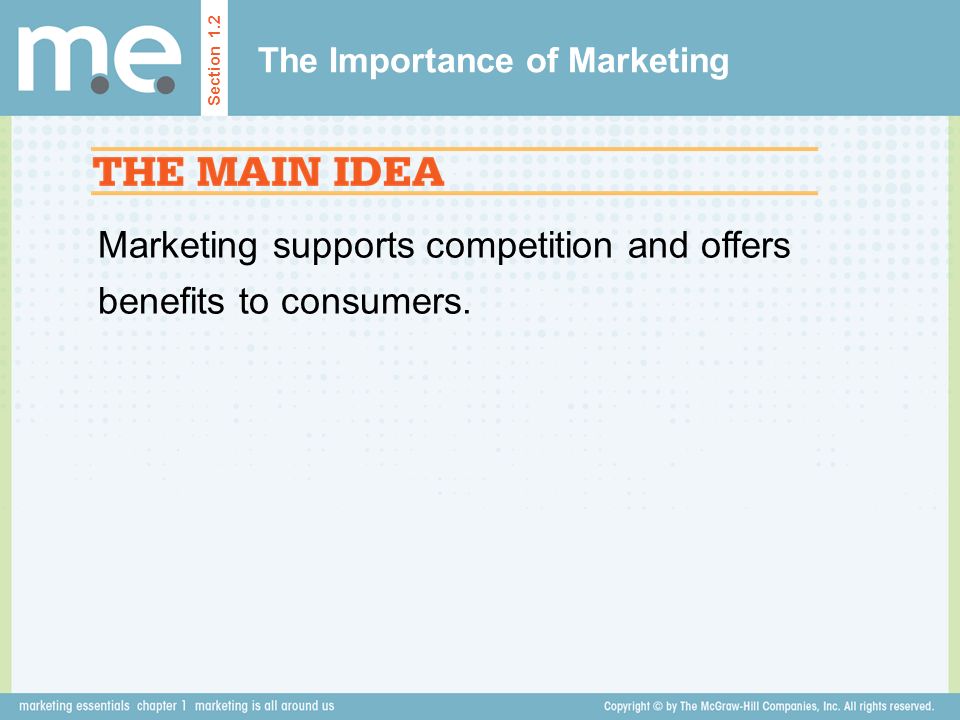 m.e.

Section 1.2

The Importance of Marketing

THE MAIN IDEA

Marketing supports competition and offers benefits to consumers.

marketing essentials chapter 1 marketing is all around us

Copyright © by The McGraw-Hill Companies, Inc. All rights reserved.